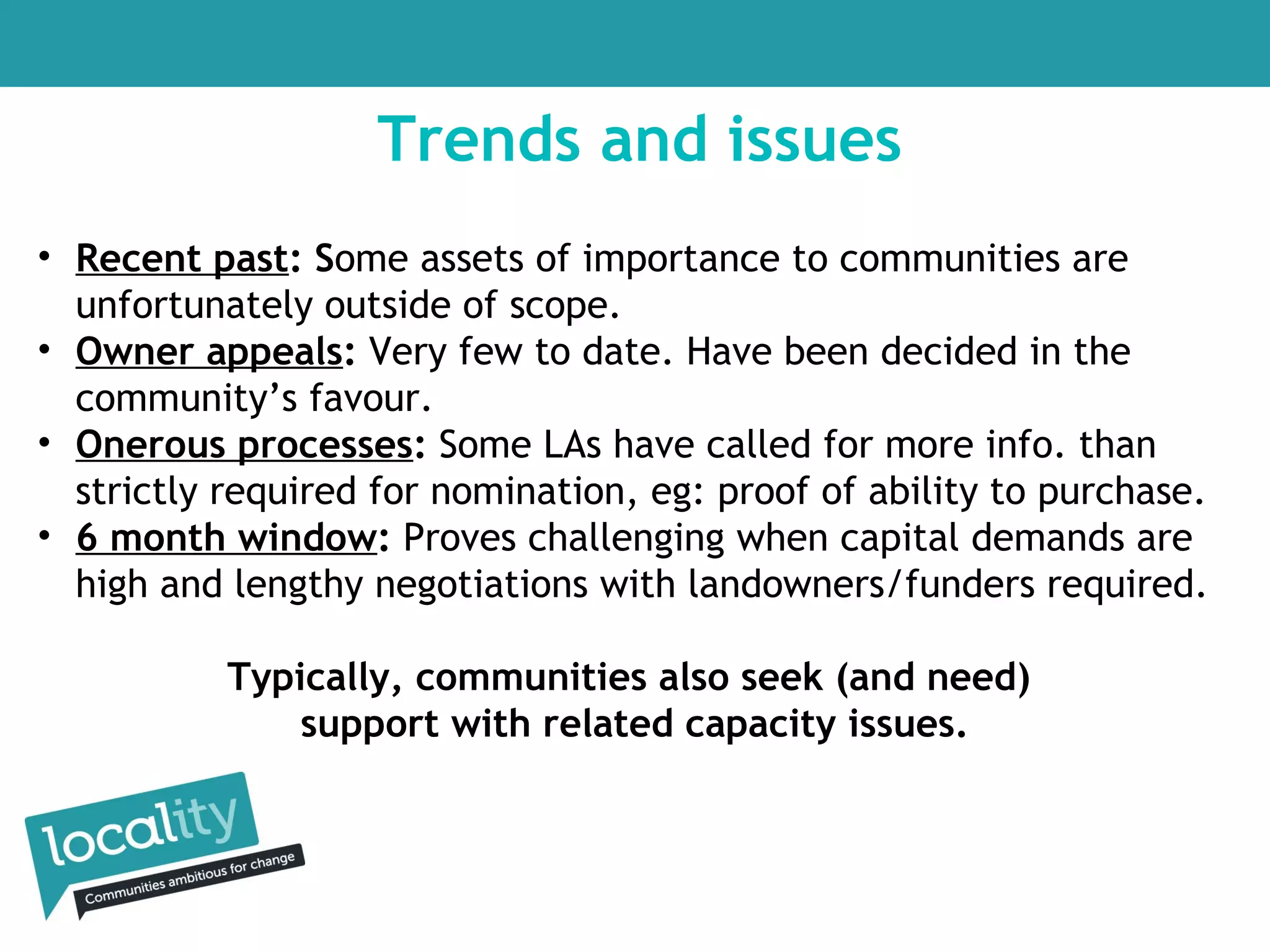 Trends and issues

• Recent past: Some assets of importance to communities are unfortunately outside of scope.
• Owner appeals: Very few to date. Have been decided in the community's favour.
• Onerous processes: Some LAs have called for more info. than strictly required for nomination, eg: proof of ability to purchase.
• 6 month window: Proves challenging when capital demands are high and lengthy negotiations with landowners/funders required.

Typically, communities also seek (and need) support with related capacity issues.

locality
Communities ambitious for change